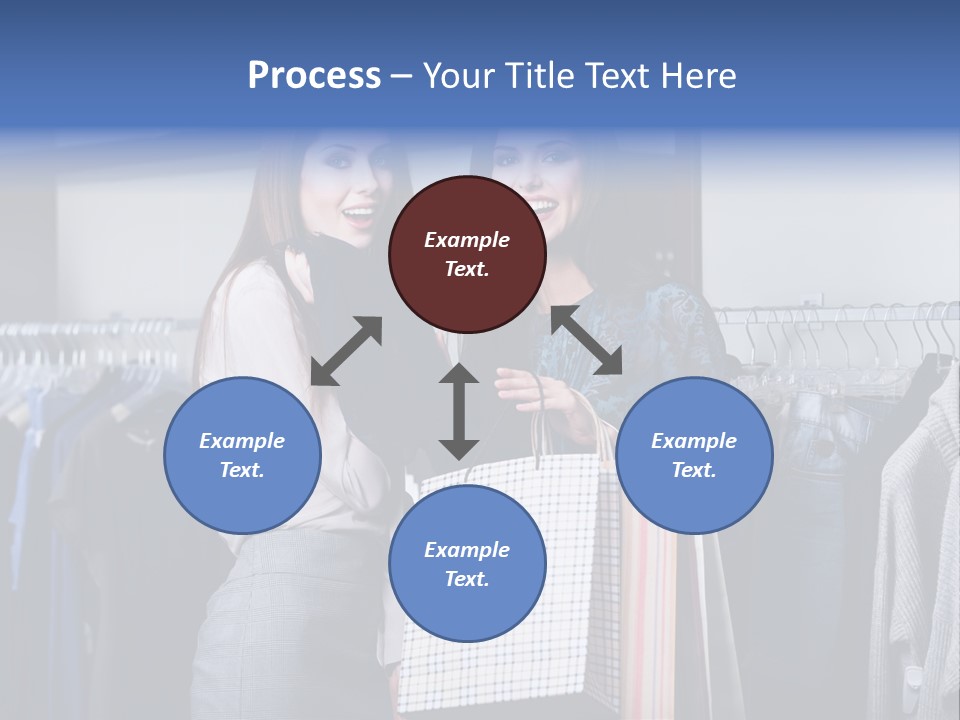 Process – Your Title Text Here

Example Text.

Example Text.

Example Text.

Example Text.